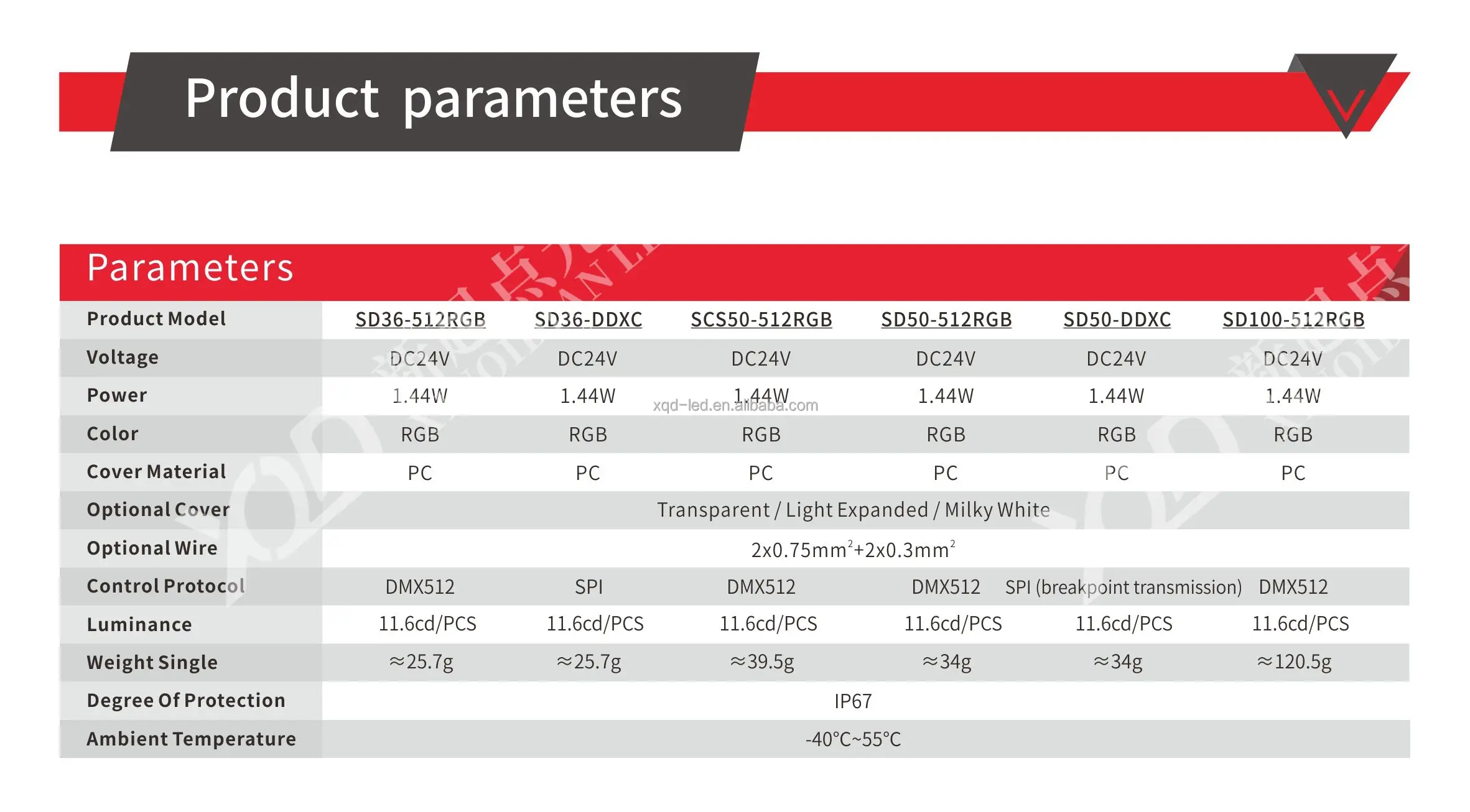 Product parameters

Parameters

| Product Model | SD36-512RGB | SD36-DDXC | SCS50-512RGB | SD50-512RGB | SD50-DDXC | SD100-512RGB |
|---|---|---|---|---|---|---|
| Voltage | DC24V | DC24V | DC24V | DC24V | DC24V | DC24V |
| Power | 1.44W | 1.44W | 1.44W | 1.44W | 1.44W | 1.44W |
| Color | RGB | RGB | RGB | RGB | RGB | RGB |
| Cover Material | PC | PC | PC | PC | PC | PC |
| Optional Cover | Transparent / Light Expanded / Milky White | | | | | |
| Optional Wire | $2x0.75mm^2+2x0.3mm^2$ | | | | | |
| Control Protocol | DMX512 | SPI | DMX512 | DMX512 | SPI (breakpoint transmission) | DMX512 |
| Luminance | 11.6cd/PCS | 11.6cd/PCS | 11.6cd/PCS | 11.6cd/PCS | 11.6cd/PCS | 11.6cd/PCS |
| Weight Single | ≈25.7g | ≈25.7g | ≈39.5g | ≈34g | ≈34g | ≈120.5g |
| Degree Of Protection | IP67 | | | | | |
| Ambient Temperature | -40°C~55°C | | | | | |

xqd-led.en.alibaba.com